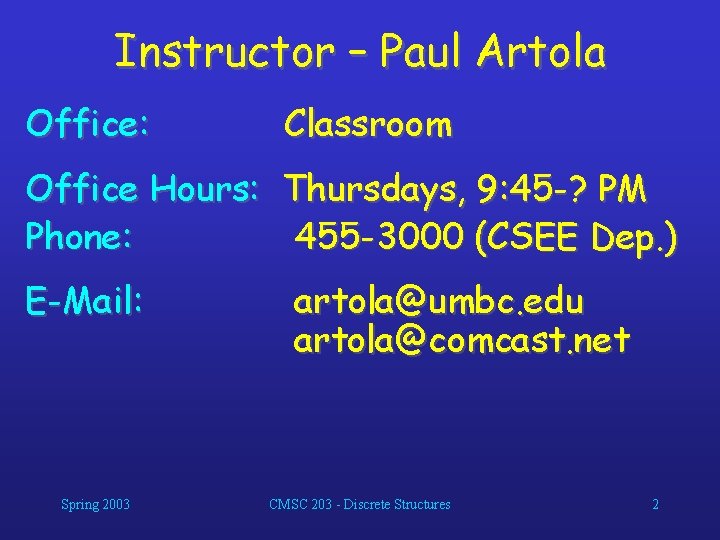 Instructor – Paul Artola

Office: Classroom

Office Hours: Thursdays, 9:45-? PM
Phone: 455-3000 (CSEE Dep.)

E-Mail: artola@umbc.edu
artola@comcast.net

Spring 2003 CMSC 203 - Discrete Structures 2